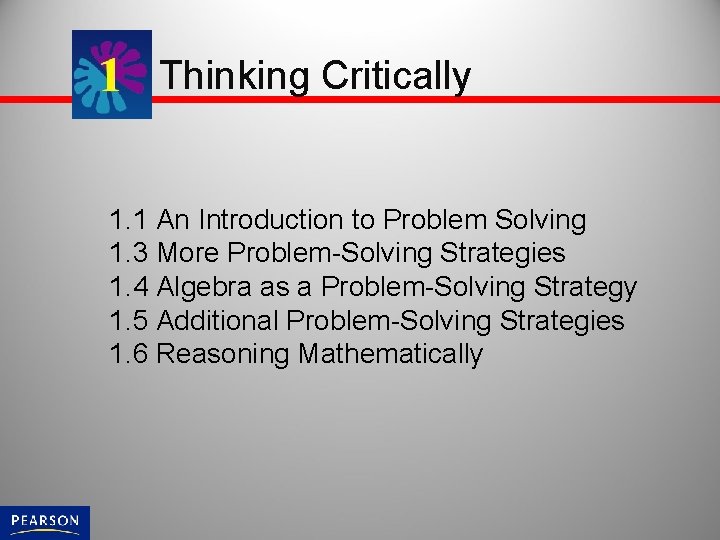 1 Thinking Critically

1.1 An Introduction to Problem Solving
1.3 More Problem-Solving Strategies
1.4 Algebra as a Problem-Solving Strategy
1.5 Additional Problem-Solving Strategies
1.6 Reasoning Mathematically

PEARSON